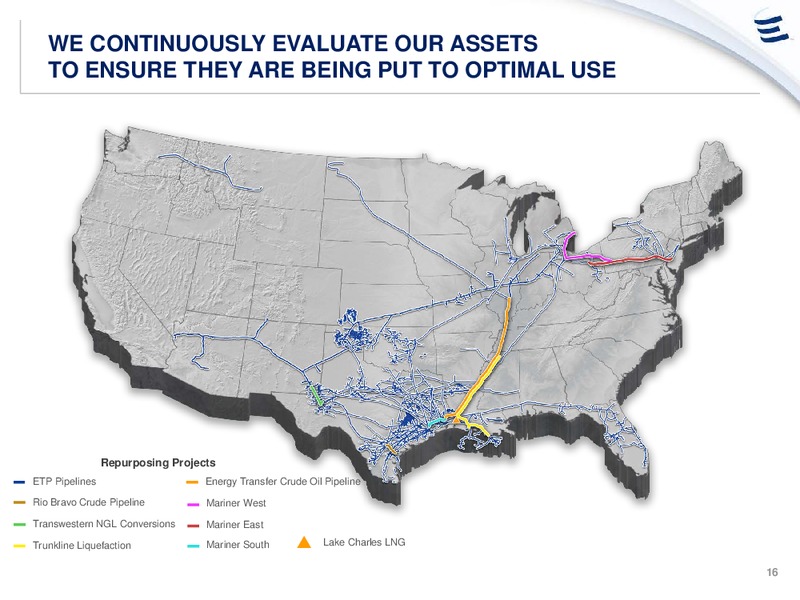 WE CONTINUOUSLY EVALUATE OUR ASSETS
TO ENSURE THEY ARE BEING PUT TO OPTIMAL USE

Repurposing Projects

ETP Pipelines
Rio Bravo Crude Pipeline
Transwestern NGL Conversions
Trunkline Liquefaction
Energy Transfer Crude Oil Pipeline
Mariner West
Mariner East
Mariner South
Lake Charles LNG

16